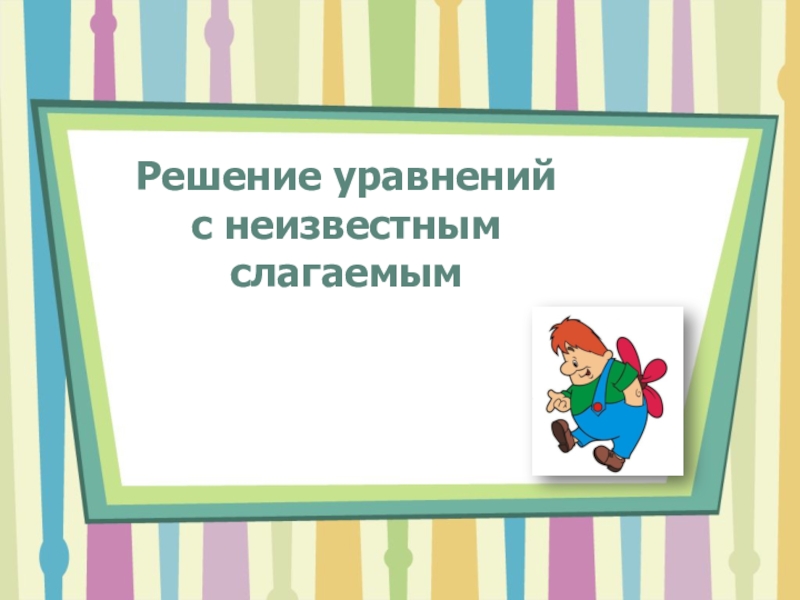 Решение уравнений с неизвестным слагаемым